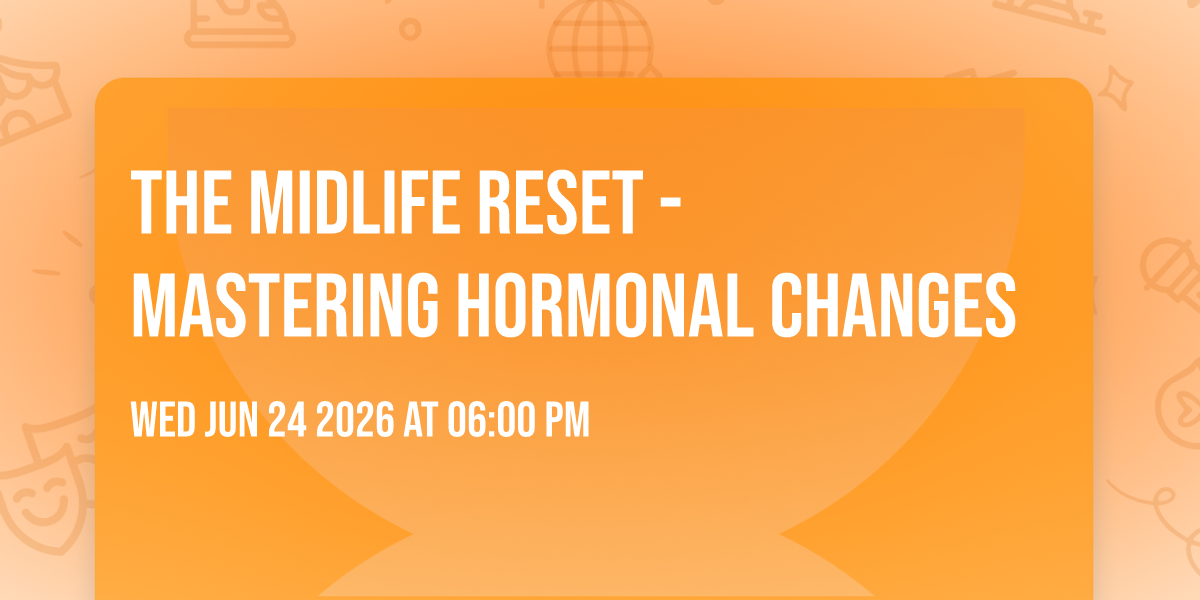 THE MIDLIFE RESET - MASTERING HORMONAL CHANGES

WED JUN 24 2026 AT 06:00 PM